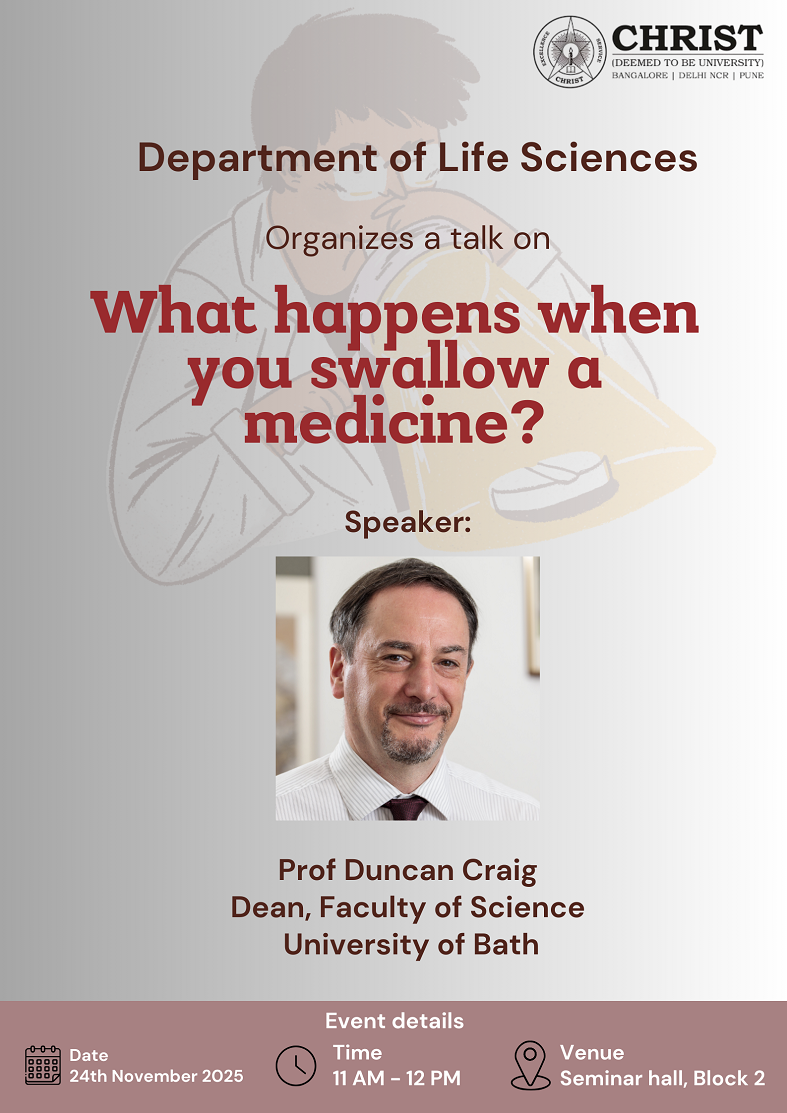 EXCELLENCE SERVICE CHRIST
CHRIST
(DEEMED TO BE UNIVERSITY)
BANGALORE | DELHI NCR | PUNE

Department of Life Sciences

Organizes a talk on

What happens when you swallow a medicine?

Speaker:

Prof Duncan Craig
Dean, Faculty of Science
University of Bath

Event details

Date
24th November 2025

Time
11 AM - 12 PM

Venue
Seminar hall, Block 2